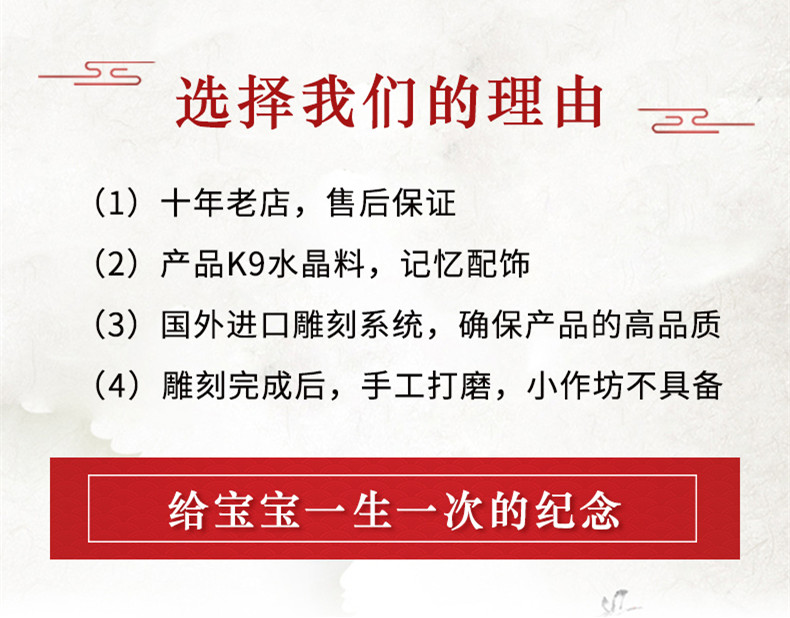 选择我们的理由

（1）十年老店，售后保证

（2）产品K9水晶料，记忆配饰

（3）国外进口雕刻系统，确保产品的高品质

（4）雕刻完成后，手工打磨，小作坊不具备

给宝宝一生一次的纪念